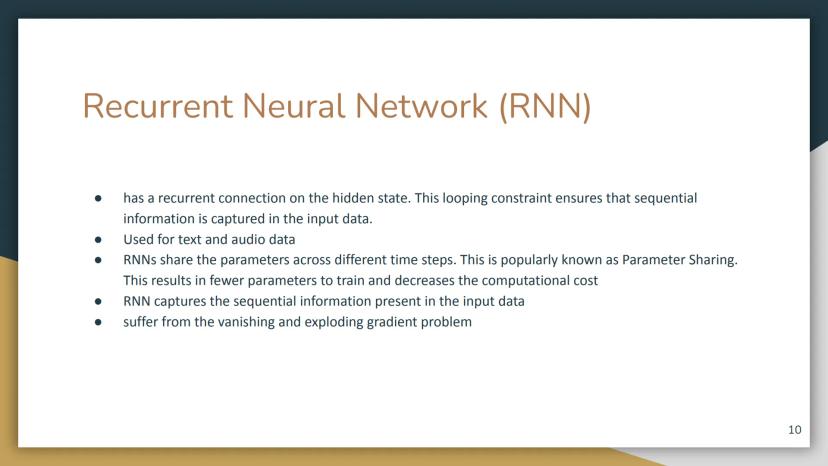 Recurrent Neural Network (RNN)

● has a recurrent connection on the hidden state. This looping constraint ensures that sequential information is captured in the input data.
● Used for text and audio data
● RNNs share the parameters across different time steps. This is popularly known as Parameter Sharing. This results in fewer parameters to train and decreases the computational cost
● RNN captures the sequential information present in the input data
● suffer from the vanishing and exploding gradient problem

10